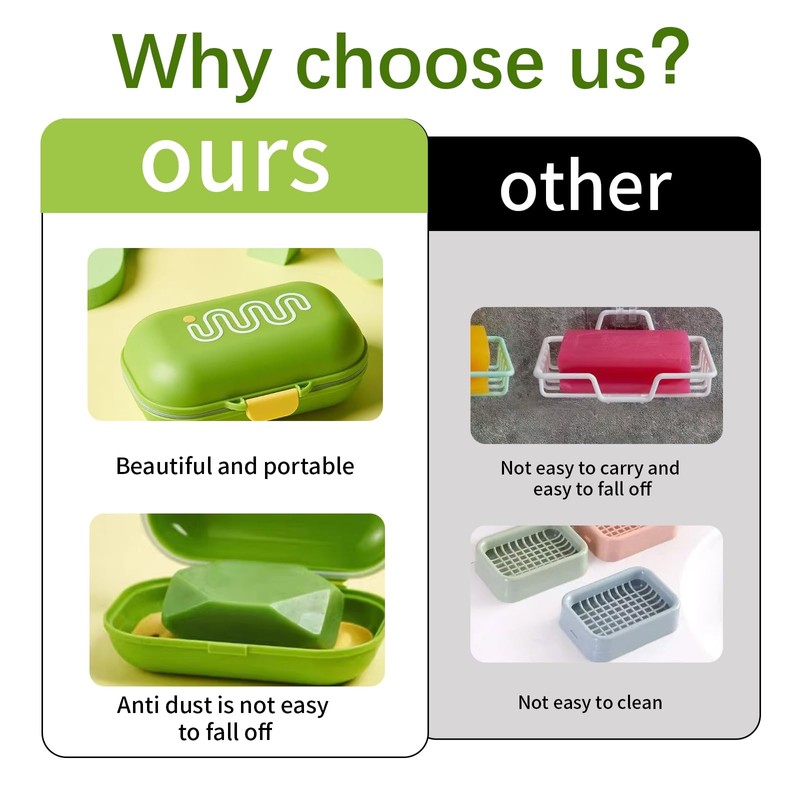 Why choose us?

ours

Beautiful and portable

Anti dust is not easy to fall off

other

Not easy to carry and easy to fall off

Not easy to clean